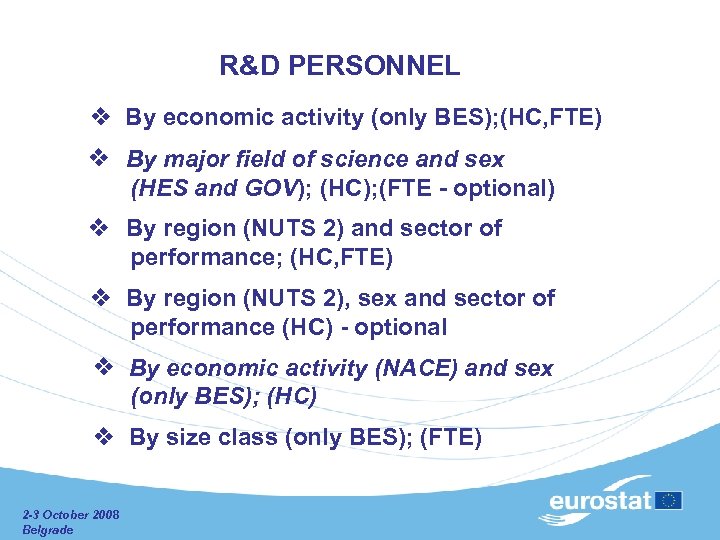 R&D PERSONNEL

❖ By economic activity (only BES);(HC,FTE)

❖ By major field of science and sex (HES and GOV); (HC);(FTE - optional)

❖ By region (NUTS 2) and sector of performance; (HC,FTE)

❖ By region (NUTS 2), sex and sector of performance (HC) - optional

❖ By economic activity (NACE) and sex (only BES); (HC)

❖ By size class (only BES); (FTE)

2-3 October 2008
Belgrade

eurostat